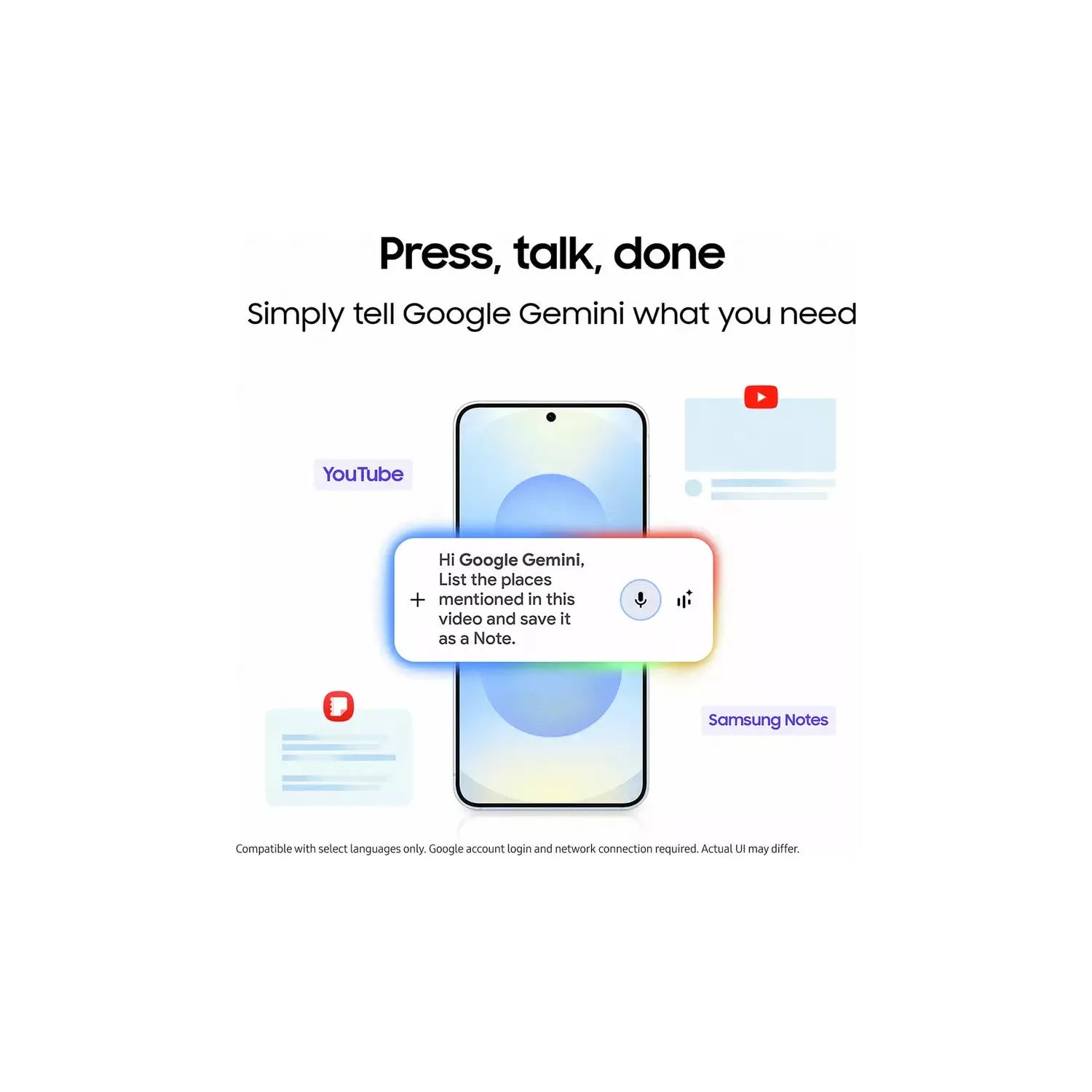 Press, talk, done

Simply tell Google Gemini what you need

YouTube

Hi Google Gemini, List the places mentioned in this video and save it as a Note.

Samsung Notes

Compatible with select languages only. Google account login and network connection required. Actual UI may differ.